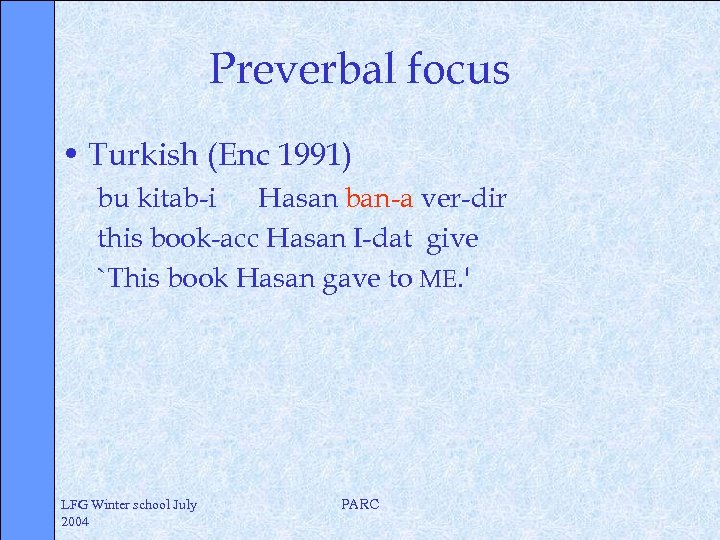 Preverbal focus

• Turkish (Enc 1991)

bu kitab-i Hasan ban-a ver-dir

this book-acc Hasan I-dat give

`This book Hasan gave to ME.'

LFG Winter school July 2004

PARC